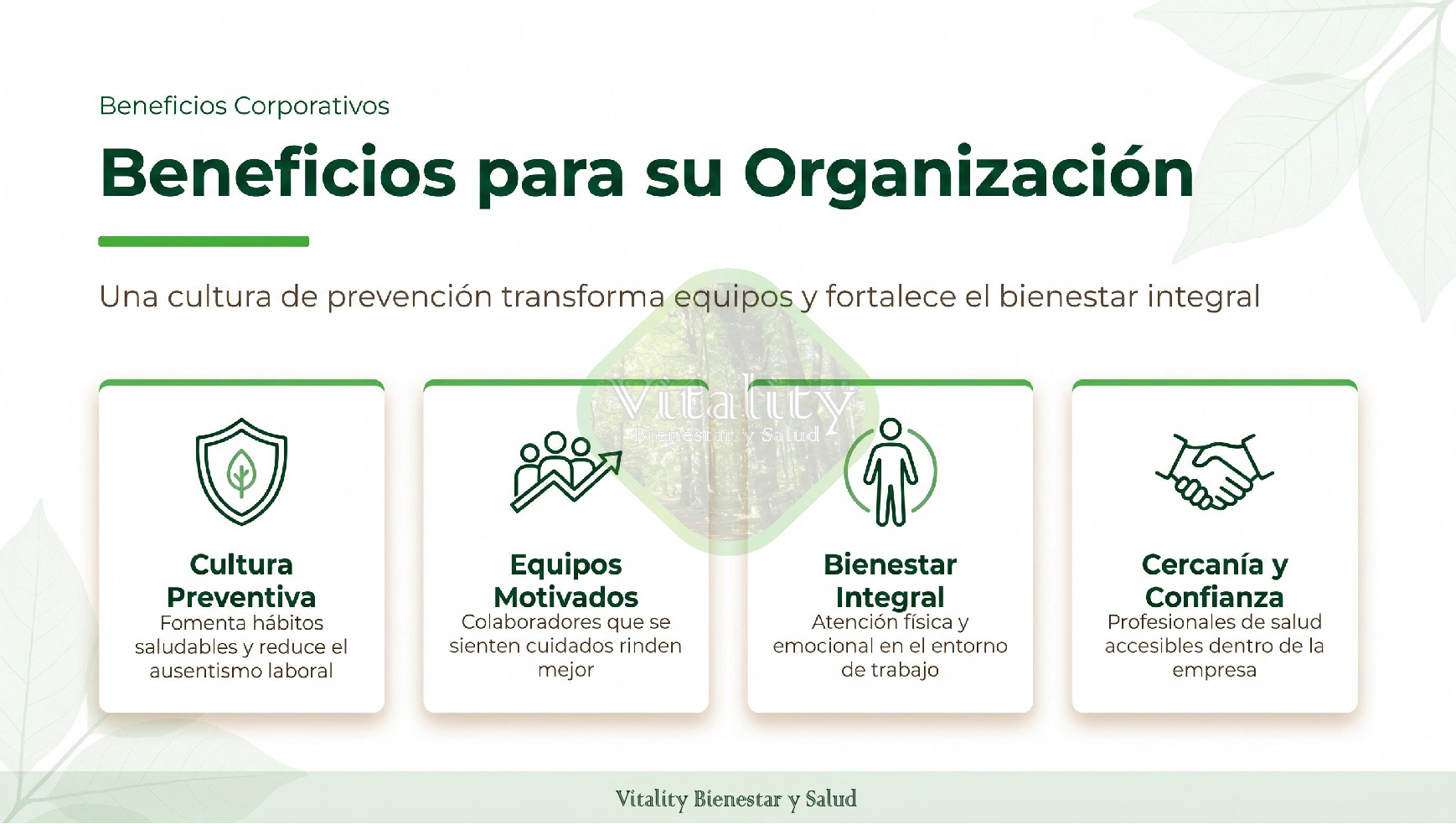 Beneficios Corporativos

Beneficios para su Organización

Una cultura de prevención transforma equipos y fortalece el bienestar integral

Vitality
Bienestar y Salud

Cultura Preventiva
Fomenta hábitos saludables y reduce el ausentismo laboral

Equipos Motivados
Colaboradores que se sienten cuidados rinden mejor

Bienestar Integral
Atención física y emocional en el entorno de trabajo

Cercanía y Confianza
Profesionales de salud accesibles dentro de la empresa

Vitality Bienestar y Salud